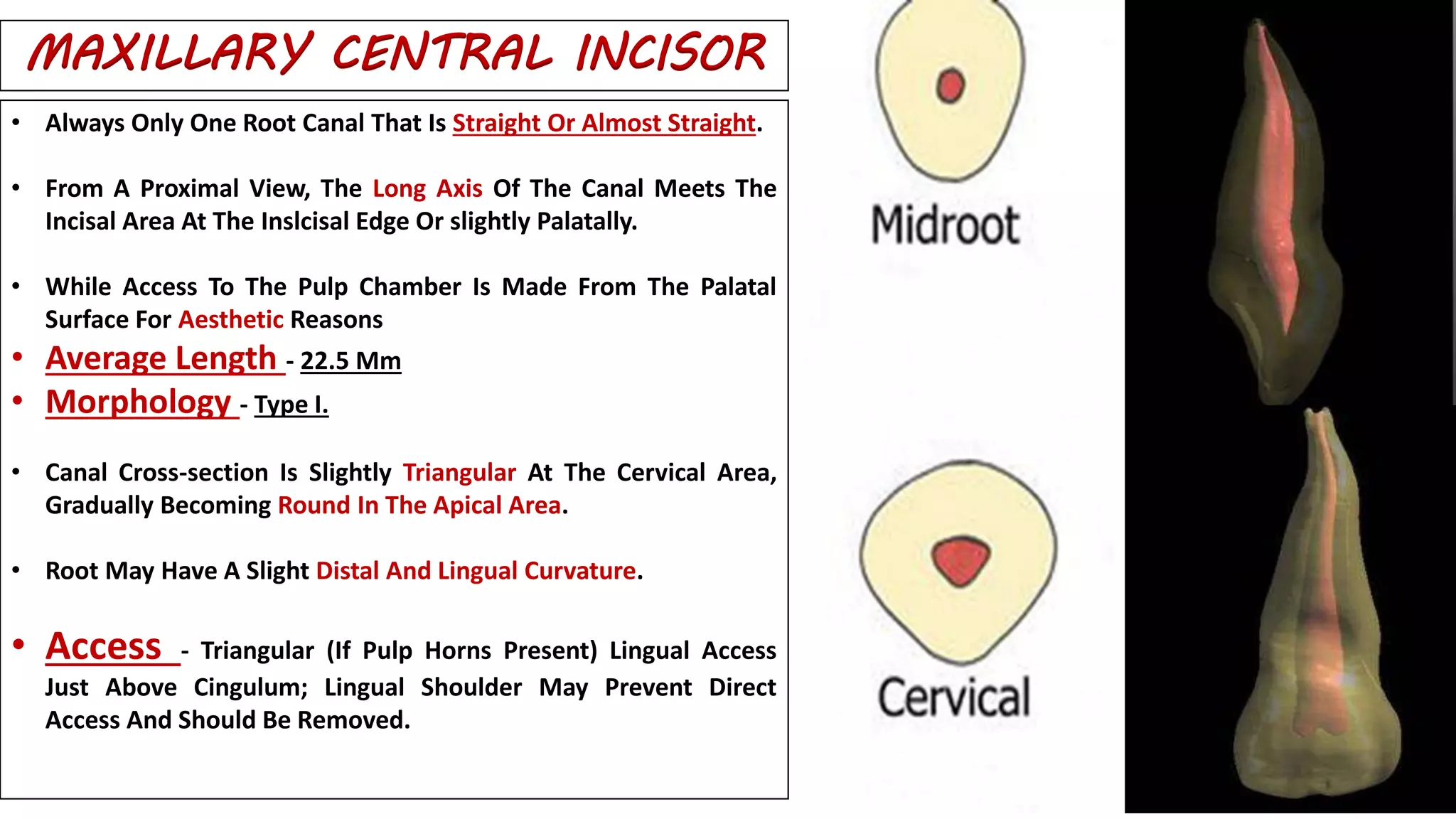 MAXILLARY CENTRAL INCISOR

• Always Only One Root Canal That Is Straight Or Almost Straight.

• From A Proximal View, The Long Axis Of The Canal Meets The Incisal Area At The Inslcisal Edge Or slightly Palatally.

• While Access To The Pulp Chamber Is Made From The Palatal Surface For Aesthetic Reasons

• Average Length - 22.5 Mm

• Morphology - Type I.

• Canal Cross-section Is Slightly Triangular At The Cervical Area, Gradually Becoming Round In The Apical Area.

• Root May Have A Slight Distal And Lingual Curvature.

• Access - Triangular (If Pulp Horns Present) Lingual Access Just Above Cingulum; Lingual Shoulder May Prevent Direct Access And Should Be Removed.

Midroot

Cervical